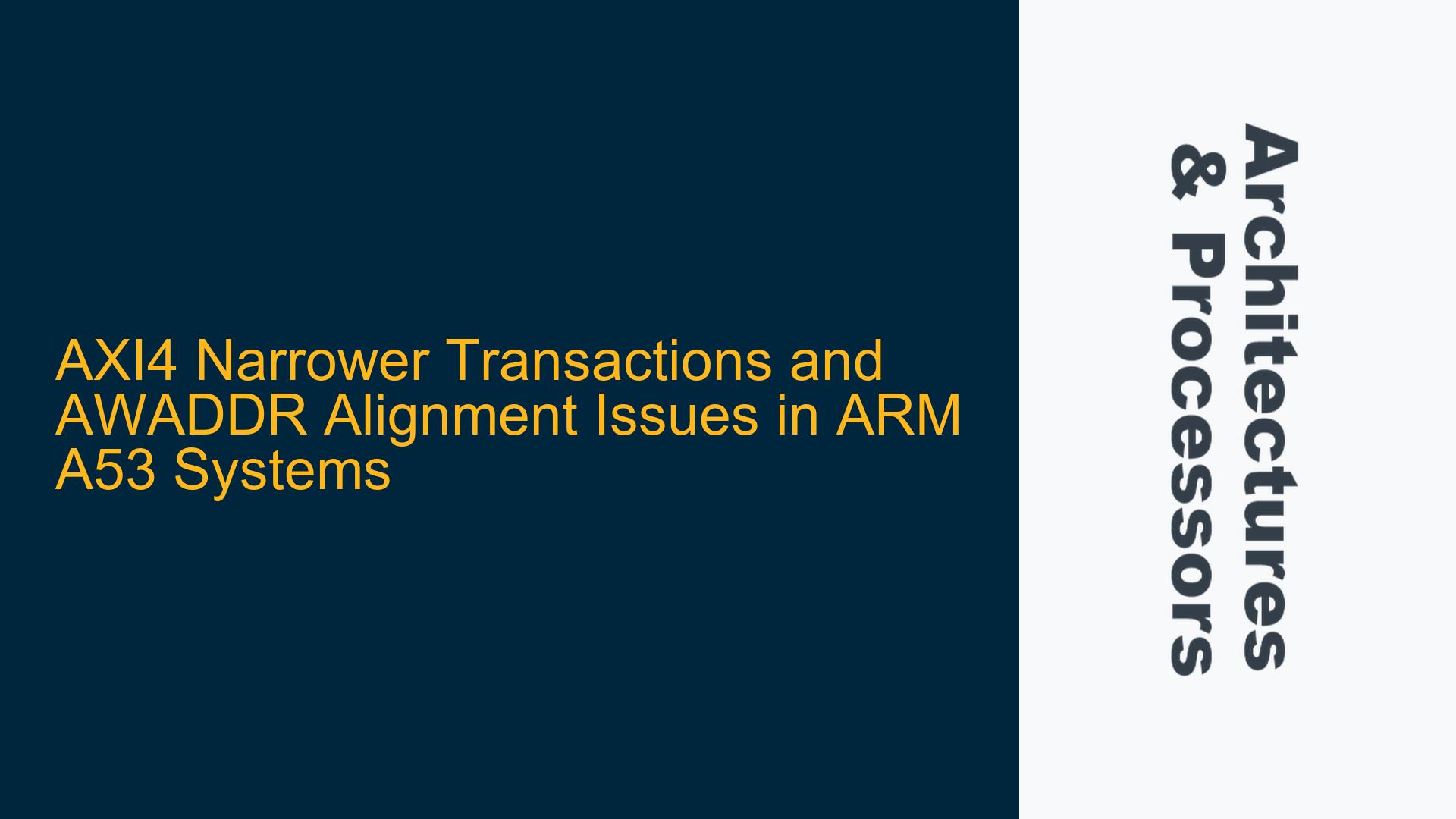 AXI4 Narrower Transactions and AWADDR Alignment Issues in ARM A53 Systems

Architectures & Processors